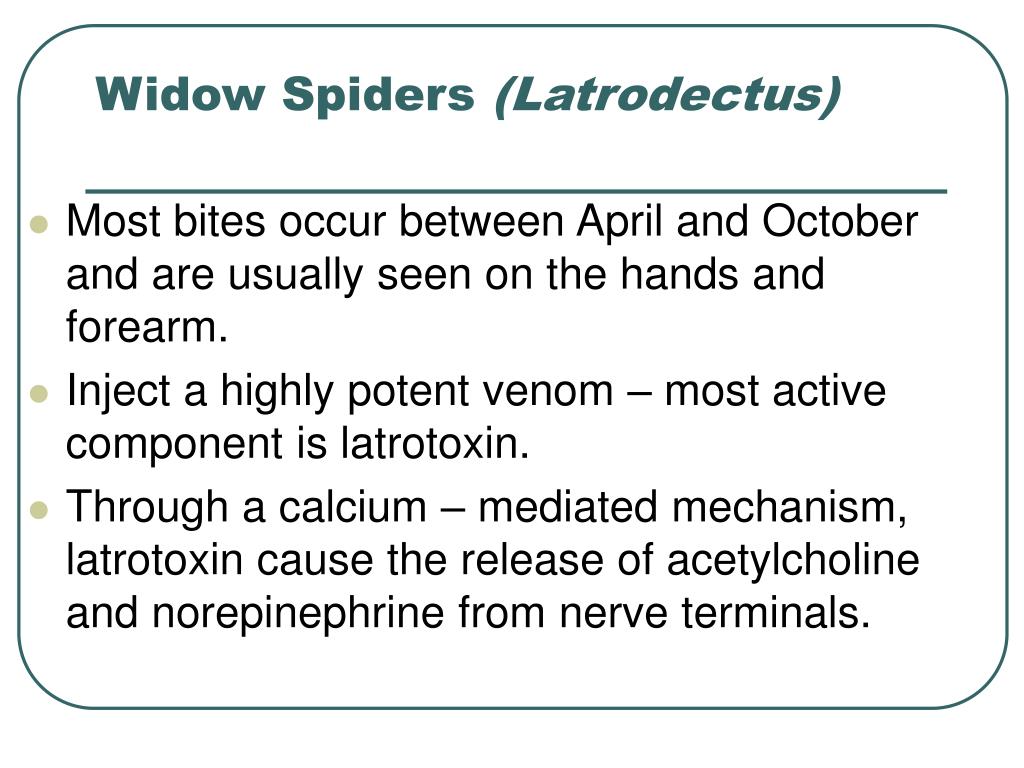 Widow Spiders (Latrodectus)

- Most bites occur between April and October and are usually seen on the hands and forearm.
- Inject a highly potent venom – most active component is latrotoxin.
- Through a calcium – mediated mechanism, latrotoxin cause the release of acetylcholine and norepinephrine from nerve terminals.